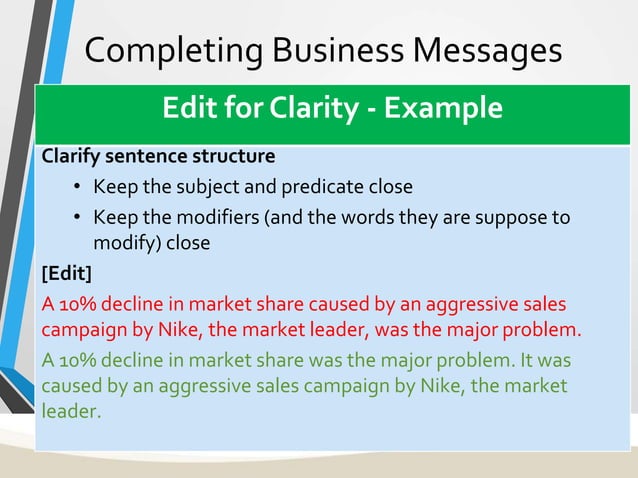 Completing Business Messages

Edit for Clarity - Example

Clarify sentence structure

• Keep the subject and predicate close
• Keep the modifiers (and the words they are suppose to modify) close

[Edit]

A 10% decline in market share caused by an aggressive sales campaign by Nike, the market leader, was the major problem.

A 10% decline in market share was the major problem. It was caused by an aggressive sales campaign by Nike, the market leader.